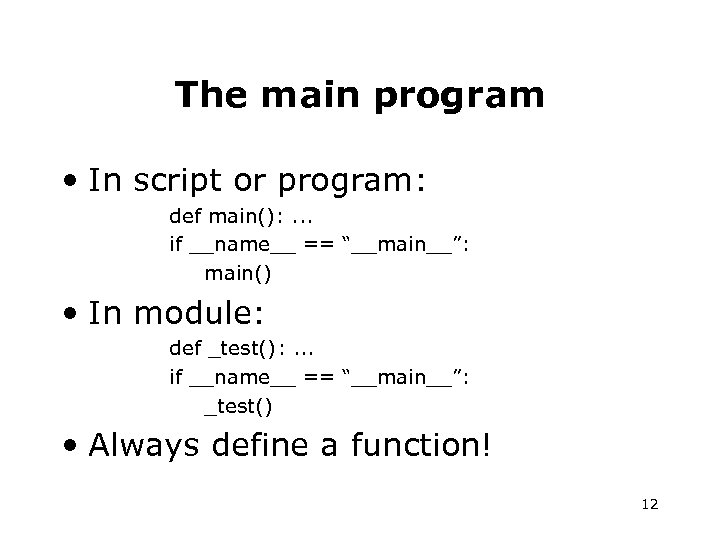 The main program

• In script or program:

def main(): ...
if __name__ == “__main__”:
    main()

• In module:

def _test(): ...
if __name__ == “__main__”:
    _test()

• Always define a function!

12